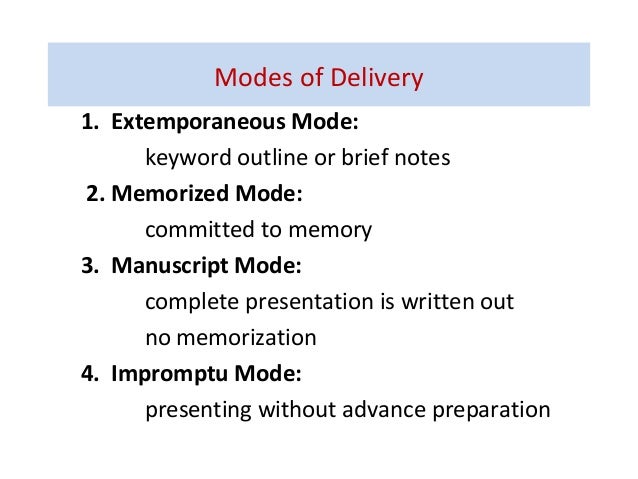 Modes of Delivery

1. Extemporaneous Mode:
keyword outline or brief notes

2. Memorized Mode:
committed to memory

3. Manuscript Mode:
complete presentation is written out
no memorization

4. Impromptu Mode:
presenting without advance preparation